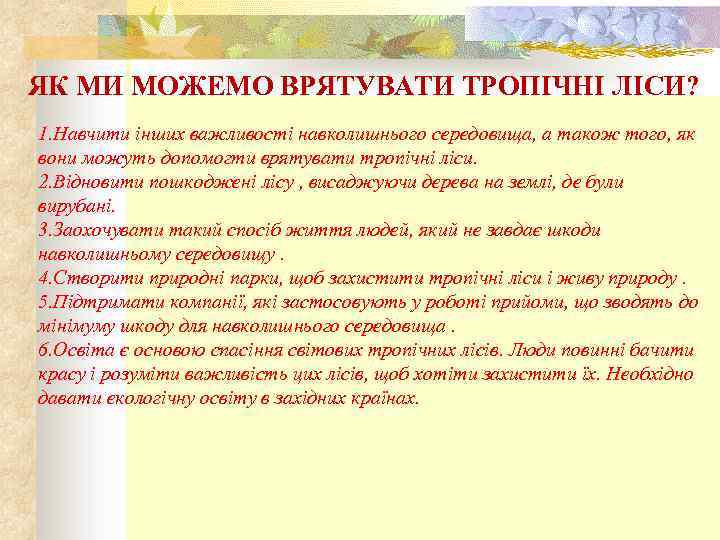 ЯК МИ МОЖЕМО ВРЯТУВАТИ ТРОПІЧНІ ЛІСИ?

1.Навчити інших важливості навколишнього середовища, а також того, як вони можуть допомогти врятувати тропічні ліси.
2.Відновити пошкоджені лісу , висаджуючи дерева на землі, де були вирубані.
3.Заохочувати такий спосіб життя людей, який не завдає шкоди навколишньому середовищу .
4.Створити природні парки, щоб захистити тропічні ліси і живу природу .
5.Підтримати компанії, які застосовують у роботі прийоми, що зводять до мінімуму шкоду для навколишнього середовища .
6.Освіта є основою спасіння світових тропічних лісів. Люди повинні бачити красу і розуміти важливість цих лісів, щоб хотіти захистити їх. Необхідно давати екологічну освіту в західних країнах.